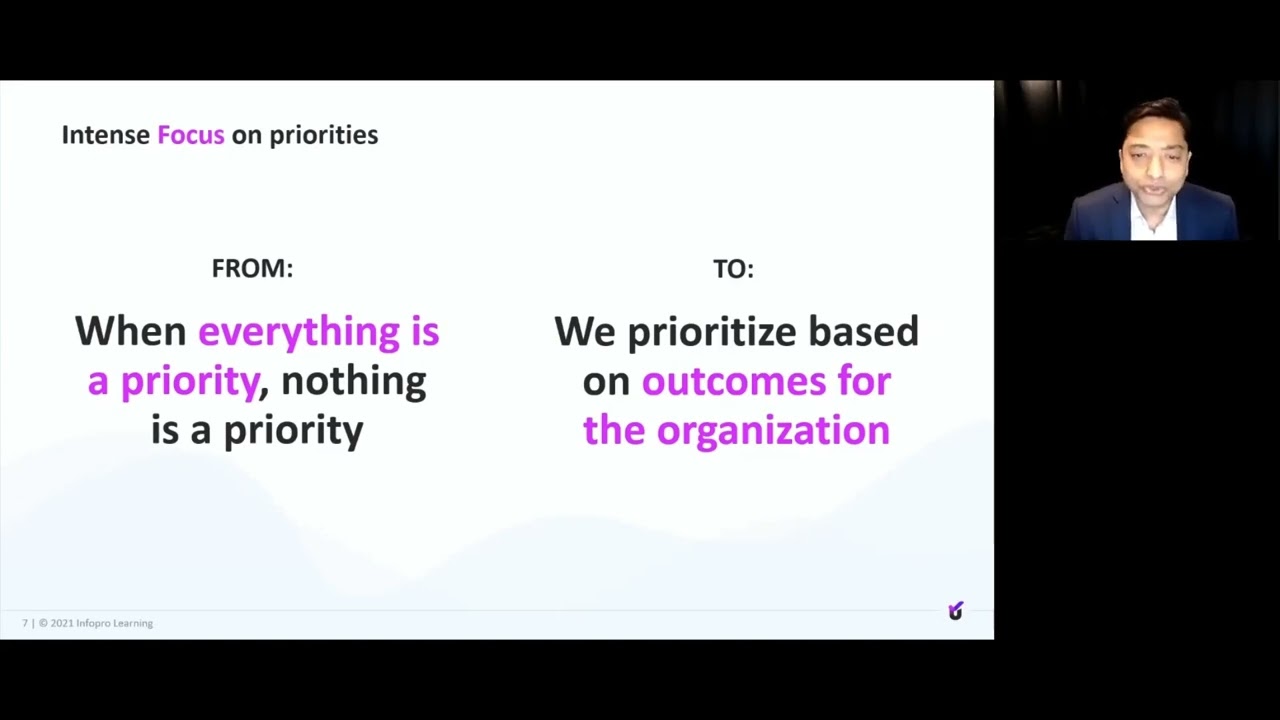 Intense Focus on priorities

FROM:

When everything is a priority, nothing is a priority

TO:

We prioritize based on outcomes for the organization

7 | © 2021 Infopro Learning